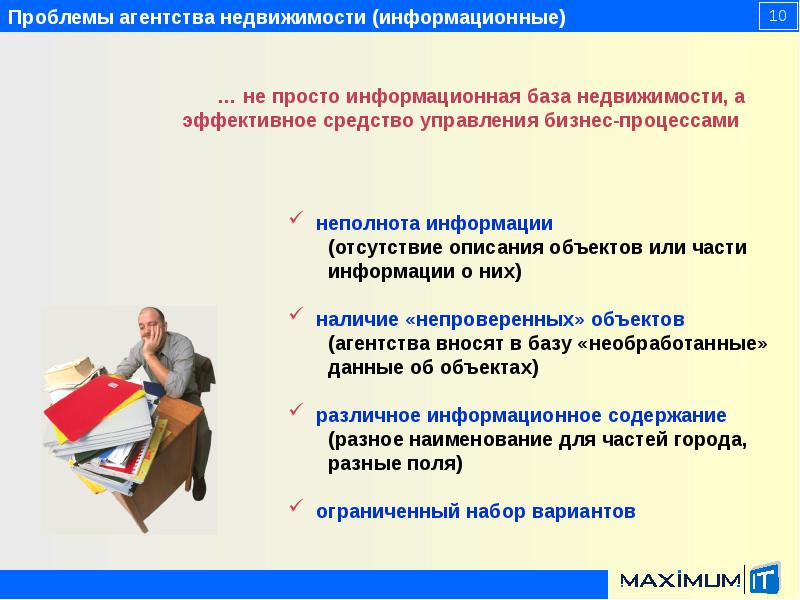 Проблемы агентства недвижимости (информационные)

10

… не просто информационная база недвижимости, а эффективное средство управления бизнес-процессами

✓ неполнота информации
(отсутствие описания объектов или части информации о них)

✓ наличие «непроверенных» объектов
(агентства вносят в базу «необработанные» данные об объектах)

✓ различное информационное содержание
(разное наименование для частей города, разные поля)

✓ ограниченный набор вариантов

MAXIMUM IT